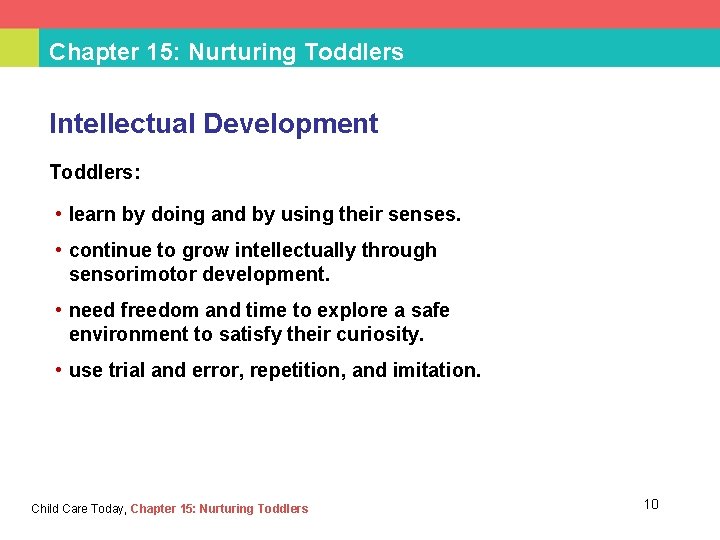 Chapter 15: Nurturing Toddlers

Intellectual Development

Toddlers:

• learn by doing and by using their senses.

• continue to grow intellectually through sensorimotor development.

• need freedom and time to explore a safe environment to satisfy their curiosity.

• use trial and error, repetition, and imitation.

Child Care Today, Chapter 15: Nurturing Toddlers

10